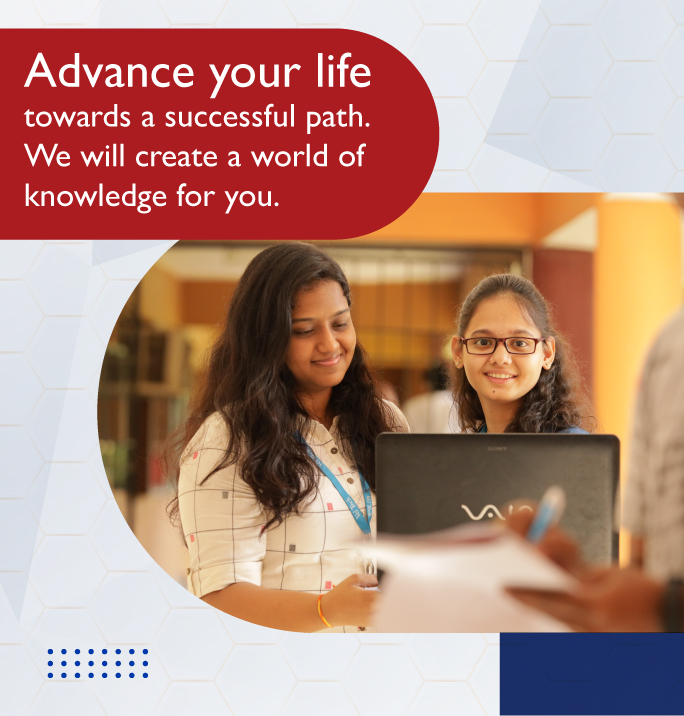 Advance your life
towards a successful path. We will create a world of knowledge for you.

SONY
VAIO